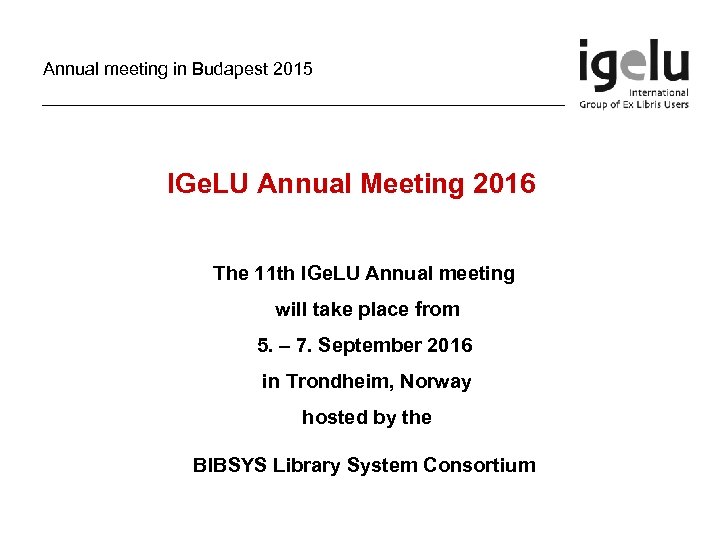 Annual meeting in Budapest 2015

igelu
International
Group of Ex Libris Users

IGeLU Annual Meeting 2016

The 11th IGeLU Annual meeting
will take place from
5. – 7. September 2016
in Trondheim, Norway
hosted by the

BIBSYS Library System Consortium